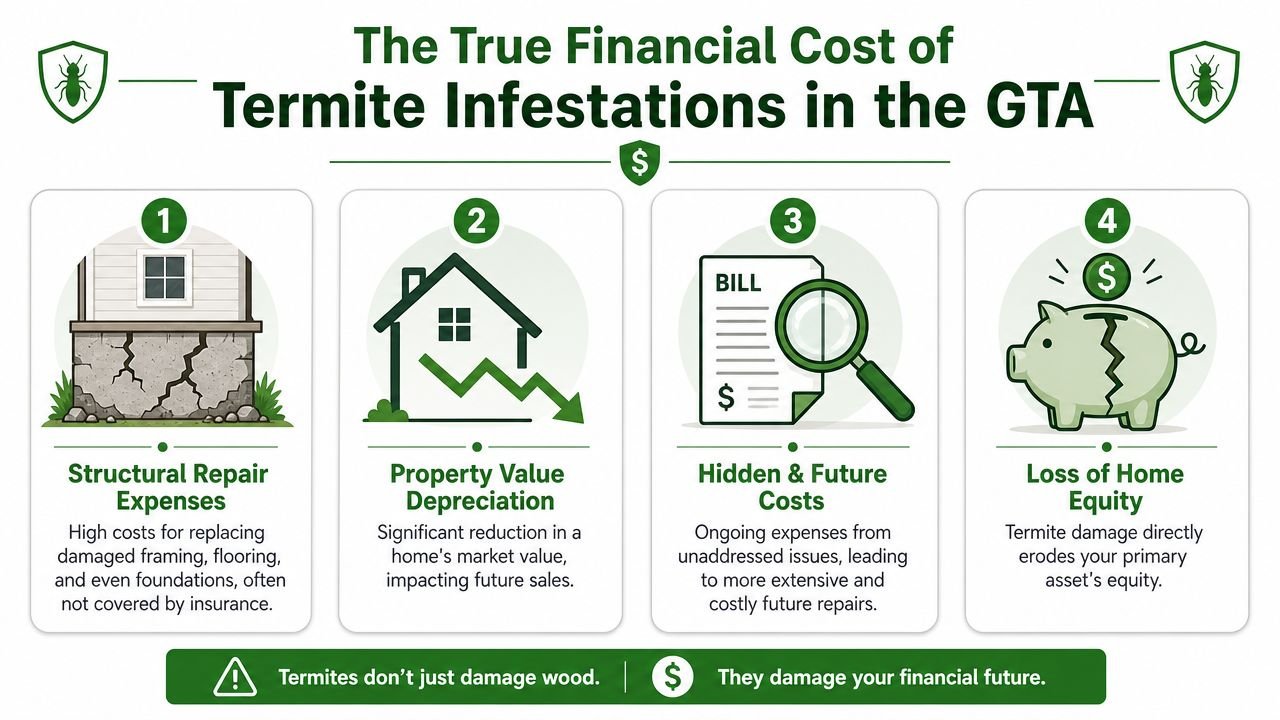 The True Financial Cost of
Termite Infestations in the GTA

$

1

Structural Repair Expenses

High costs for replacing damaged framing, flooring, and even foundations, often not covered by insurance.

2

Property Value Depreciation

Significant reduction in a home's market value, impacting future sales.

3

BILL

$

Hidden & Future Costs

Ongoing expenses from unaddressed issues, leading to more extensive and costly future repairs.

4

$

Loss of Home Equity

Termite damage directly erodes your primary asset's equity.

Termites don't just damage wood. $ They damage your financial future.